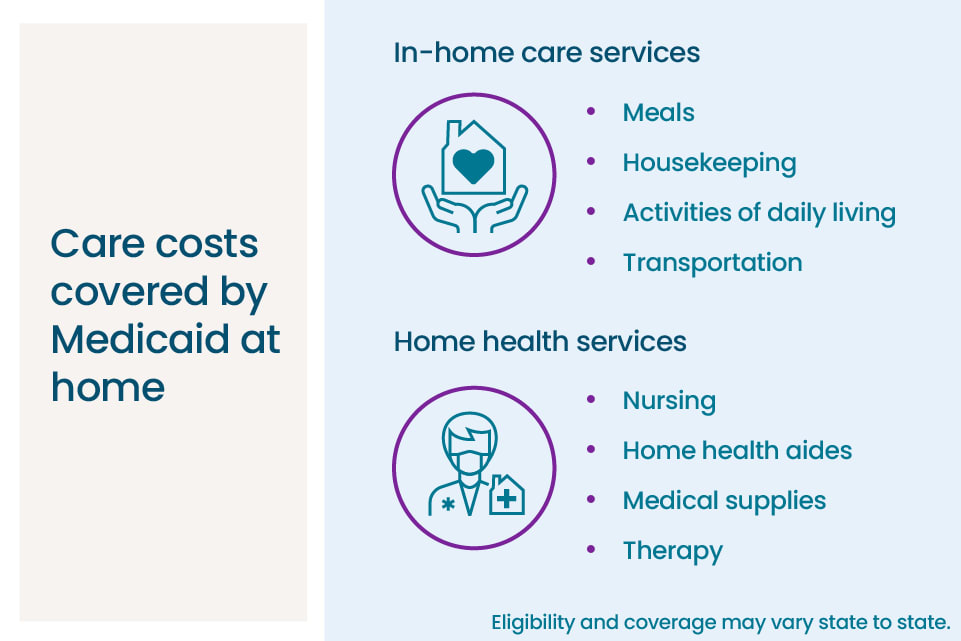 Care costs covered by Medicaid at home

In-home care services

- Meals
- Housekeeping
- Activities of daily living
- Transportation

Home health services

- Nursing
- Home health aides
- Medical supplies
- Therapy

Eligibility and coverage may vary state to state.